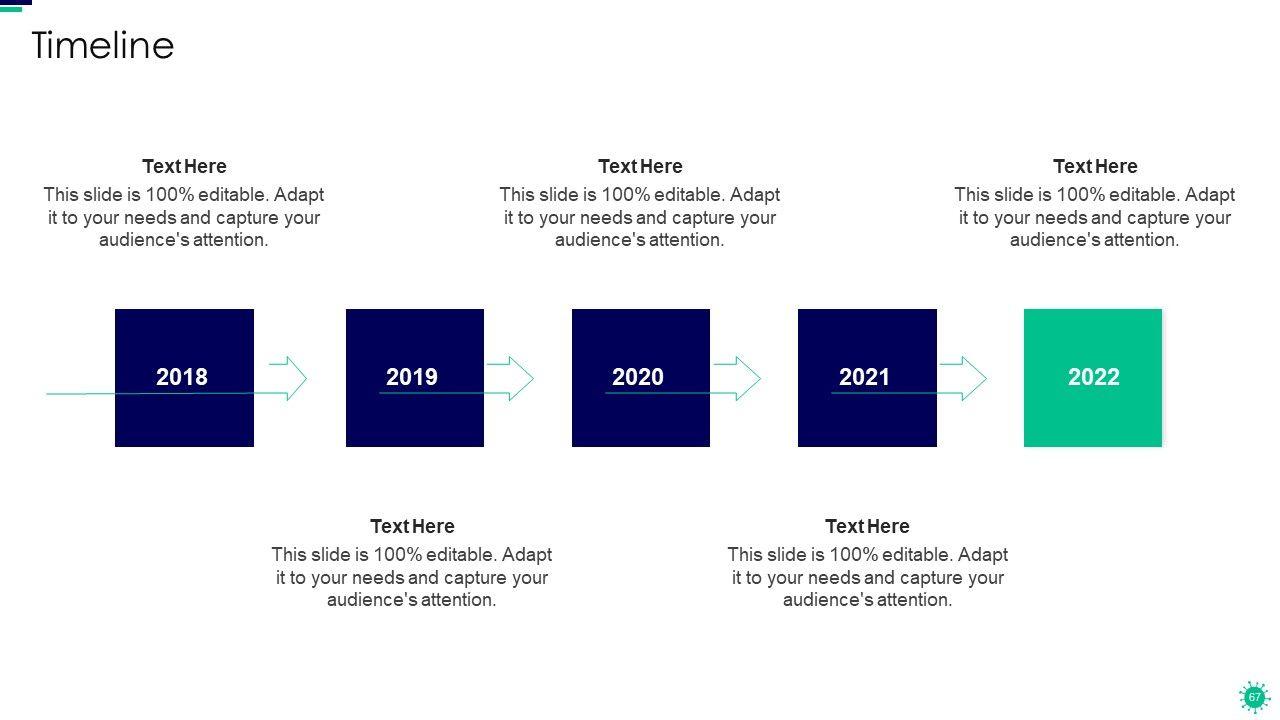 Timeline

Text Here
This slide is 100% editable. Adapt it to your needs and capture your audience's attention.

Text Here
This slide is 100% editable. Adapt it to your needs and capture your audience's attention.

Text Here
This slide is 100% editable. Adapt it to your needs and capture your audience's attention.

2018

2019

2020

2021

2022

Text Here
This slide is 100% editable. Adapt it to your needs and capture your audience's attention.

Text Here
This slide is 100% editable. Adapt it to your needs and capture your audience's attention.

67